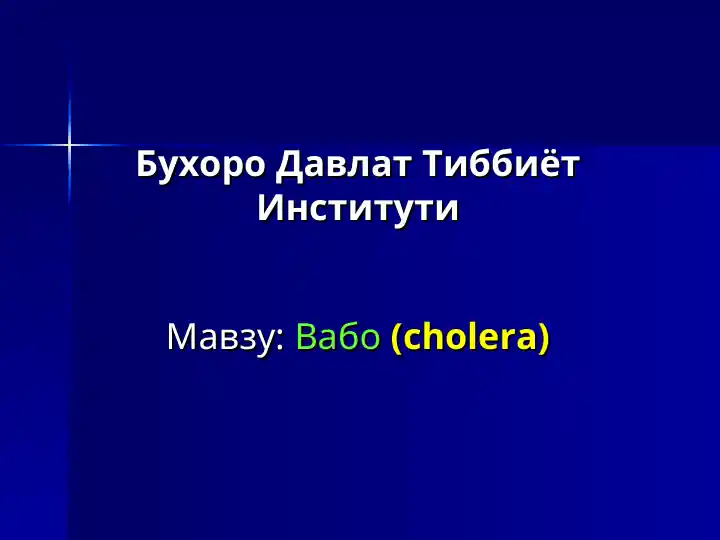 Бухоро Давлат Тиббиёт Институти

Мавзу: Вабо (cholera)